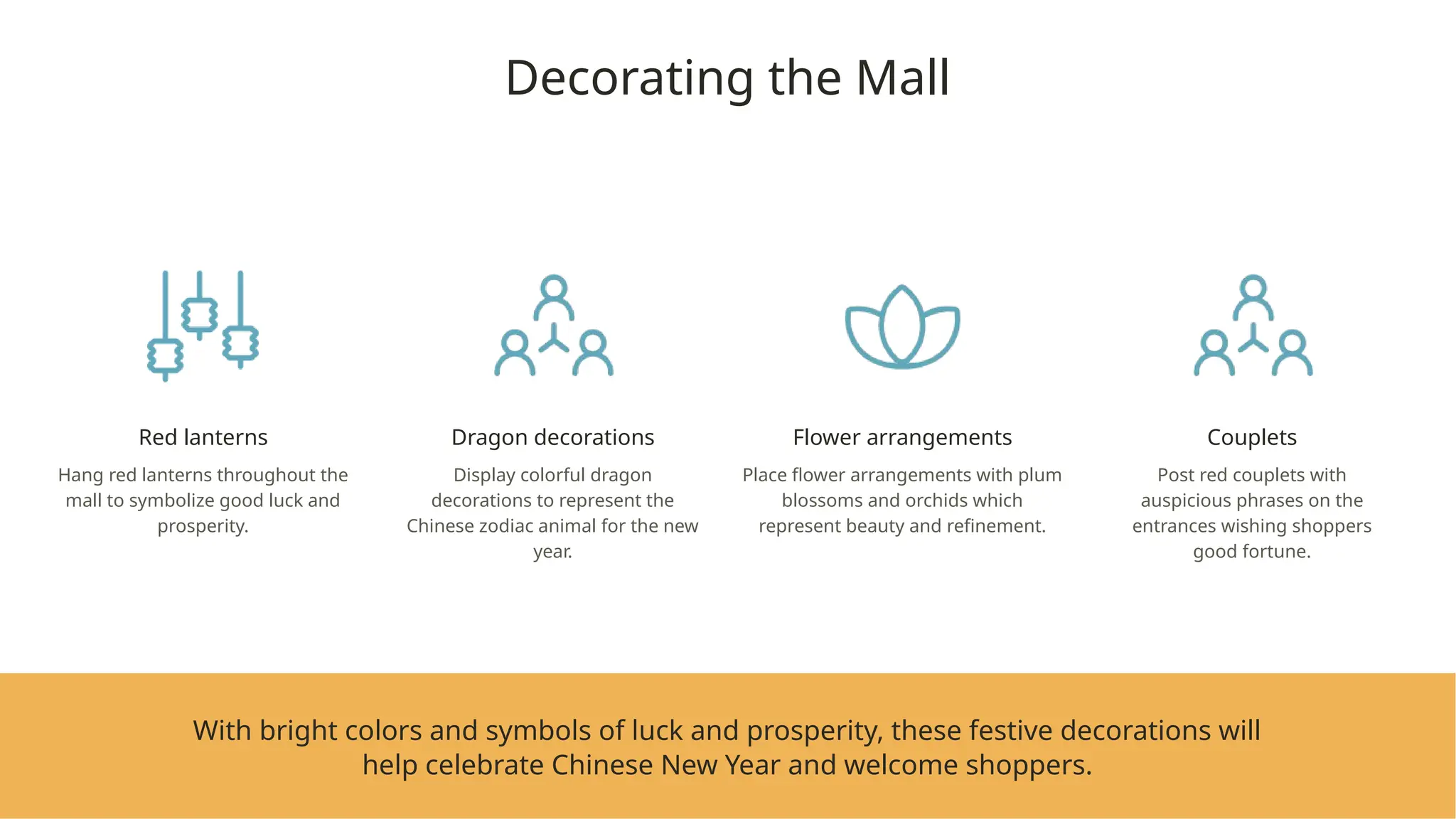 Decorating the Mall

Red lanterns

Hang red lanterns throughout the mall to symbolize good luck and prosperity.

Dragon decorations

Display colorful dragon decorations to represent the Chinese zodiac animal for the new year.

Flower arrangements

Place flower arrangements with plum blossoms and orchids which represent beauty and refinement.

Couplets

Post red couplets with auspicious phrases on the entrances wishing shoppers good fortune.

With bright colors and symbols of luck and prosperity, these festive decorations will help celebrate Chinese New Year and welcome shoppers.